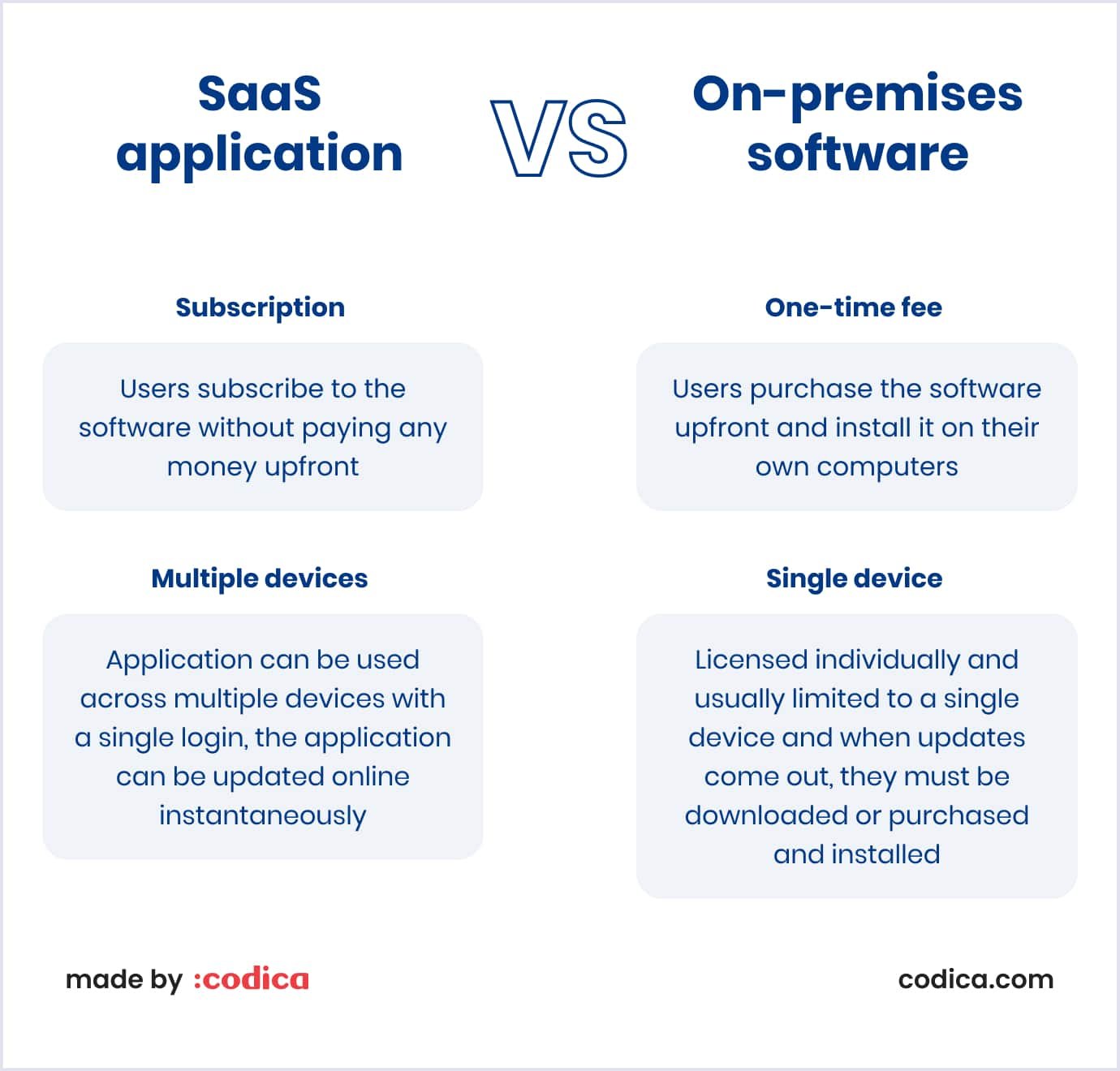 SaaS application

VS

On-premises software

Subscription

Users subscribe to the software without paying any money upfront

Multiple devices

Application can be used across multiple devices with a single login, the application can be updated online instantaneously

One-time fee

Users purchase the software upfront and install it on their own computers

Single device

Licensed individually and usually limited to a single device and when updates come out, they must be downloaded or purchased and installed

made by :codica

codica.com